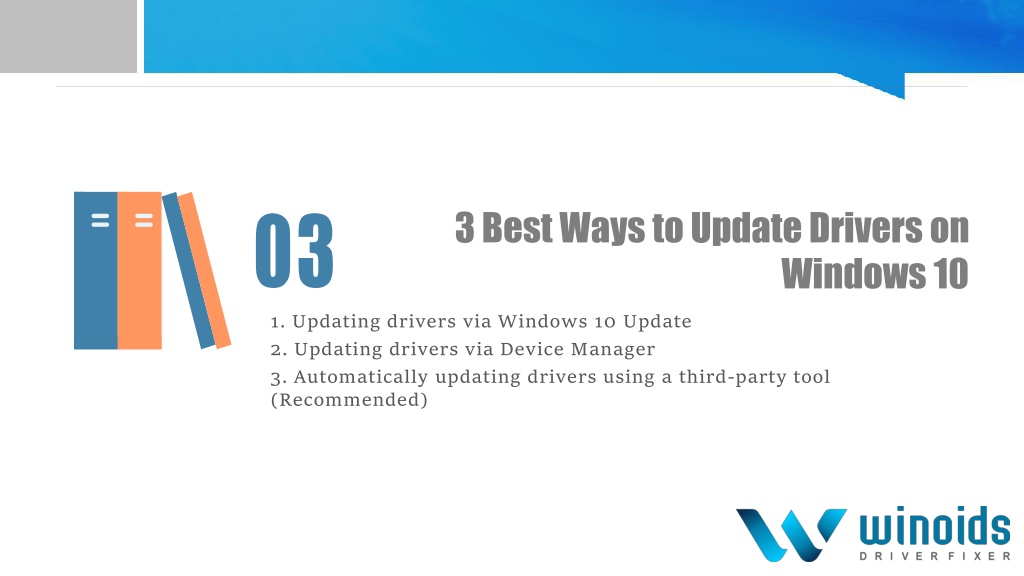 03

3 Best Ways to Update Drivers on Windows 10

1. Updating drivers via Windows 10 Update
2. Updating drivers via Device Manager
3. Automatically updating drivers using a third-party tool (Recommended)

winoids
DRIVER FIXER